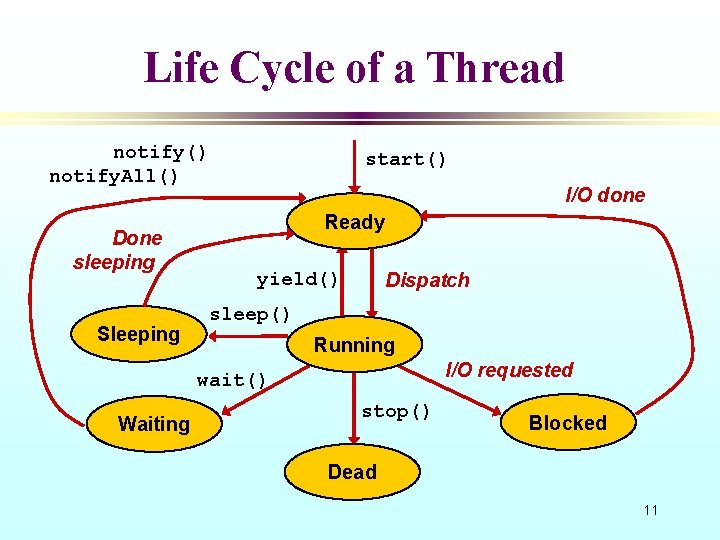 Life Cycle of a Thread

notify()
notifyAll()

start()

I/O done

Ready

Done sleeping

yield()

Dispatch

sleep()

Sleeping

Running

wait()

I/O requested

stop()

Waiting

Blocked

Dead

11